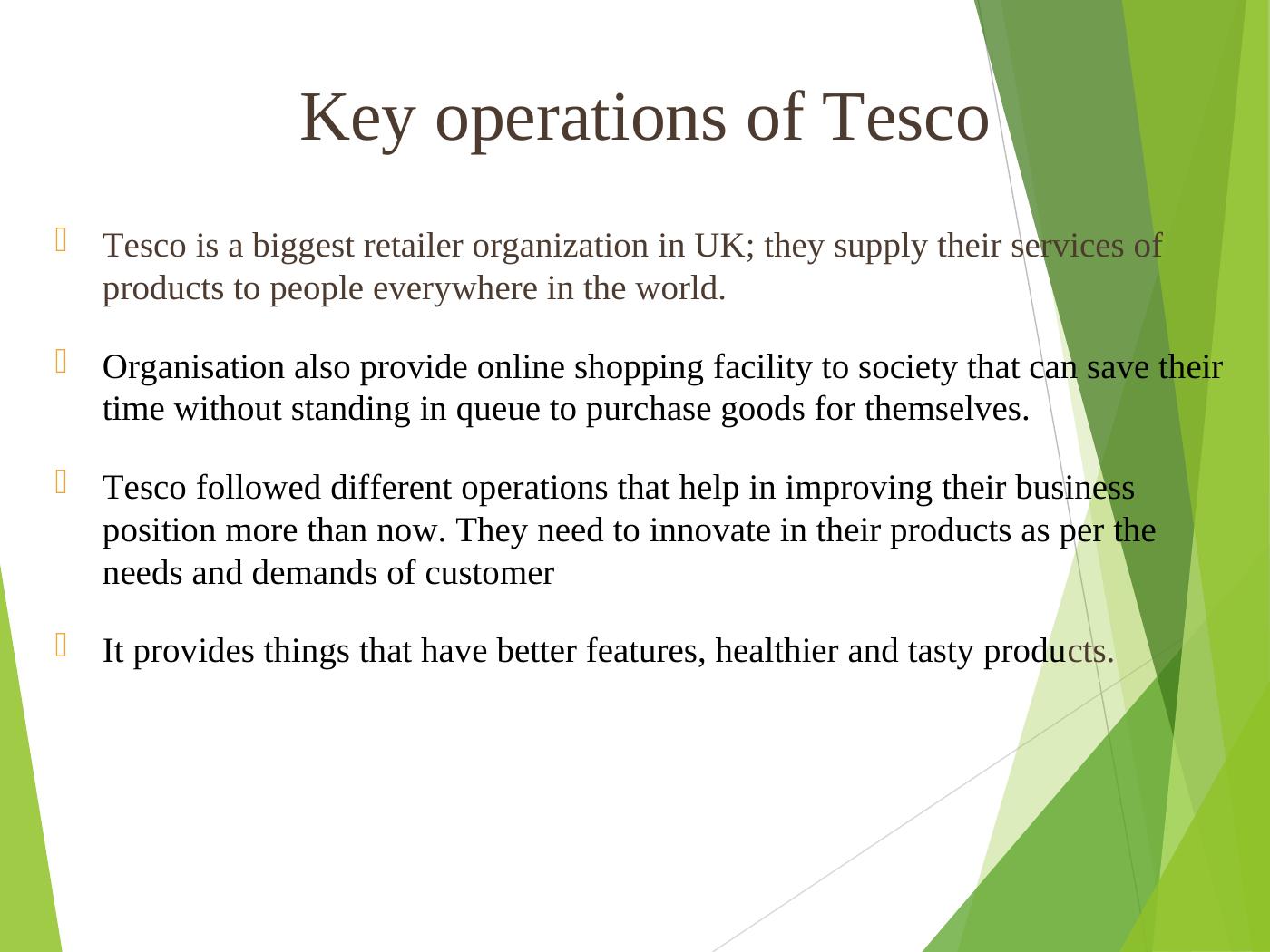 Key operations of Tesco

Tesco is a biggest retailer organization in UK; they supply their services of products to people everywhere in the world.

Organisation also provide online shopping facility to society that can save their time without standing in queue to purchase goods for themselves.

Tesco followed different operations that help in improving their business position more than now. They need to innovate in their products as per the needs and demands of customer

It provides things that have better features, healthier and tasty products.